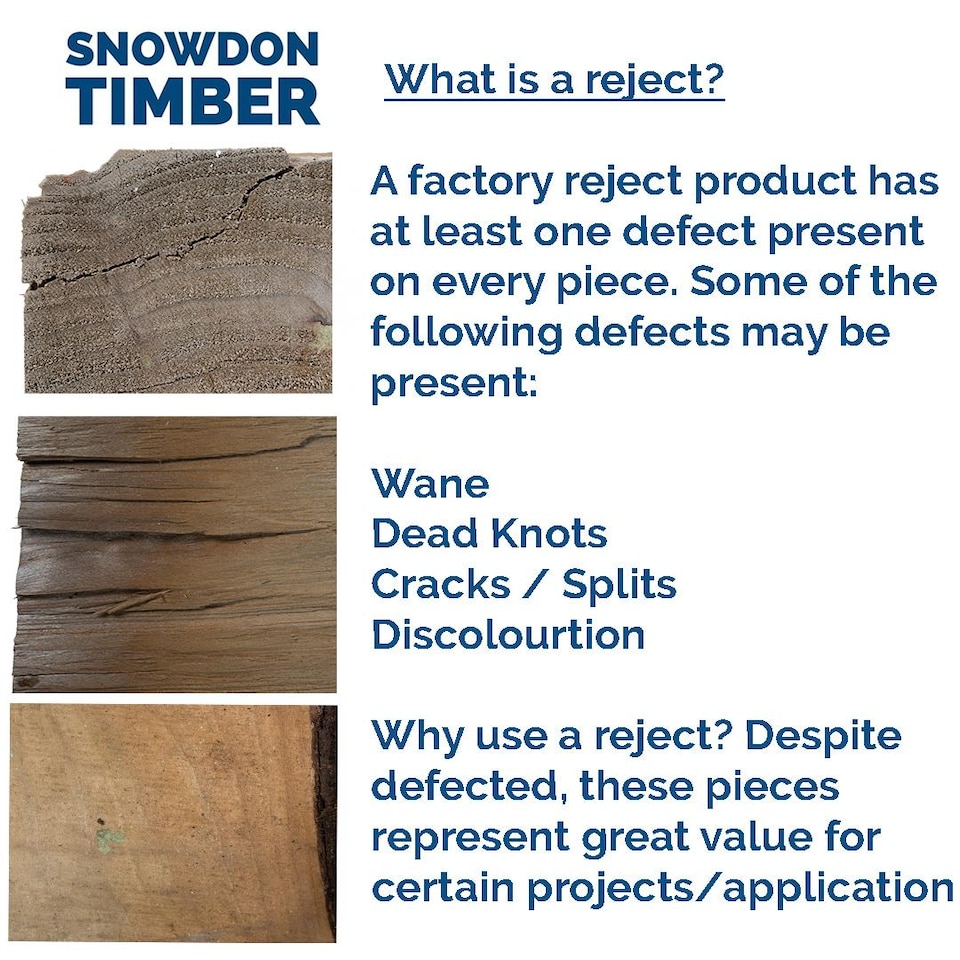 SNOWDON TIMBER

What is a reject?

A factory reject product has at least one defect present on every piece. Some of the following defects may be present:

Wane
Dead Knots
Cracks / Splits
Discolourtion

Why use a reject? Despite defected, these pieces represent great value for certain projects/application